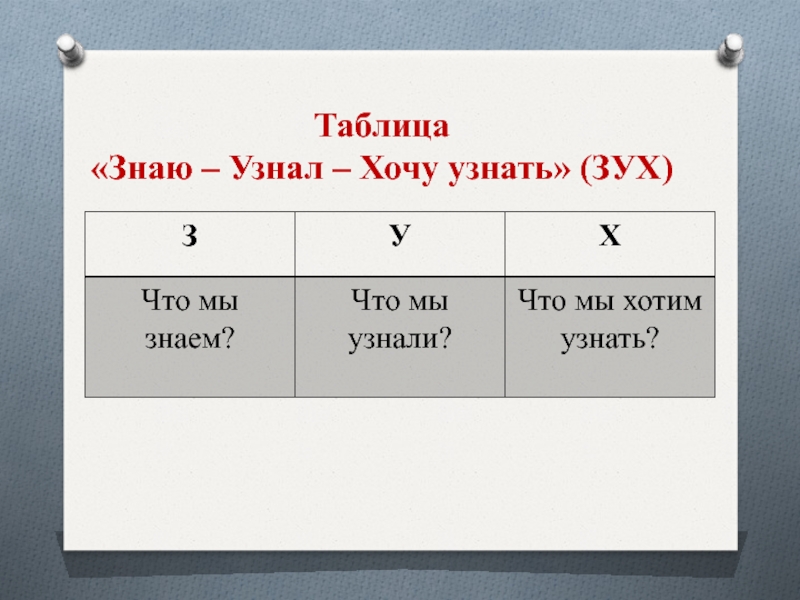 Таблица
«Знаю – Узнал – Хочу узнать» (ЗУХ)

| З | У | Х |
|---|---|---|
| Что мы знаем? | Что мы узнали? | Что мы хотим узнать? |